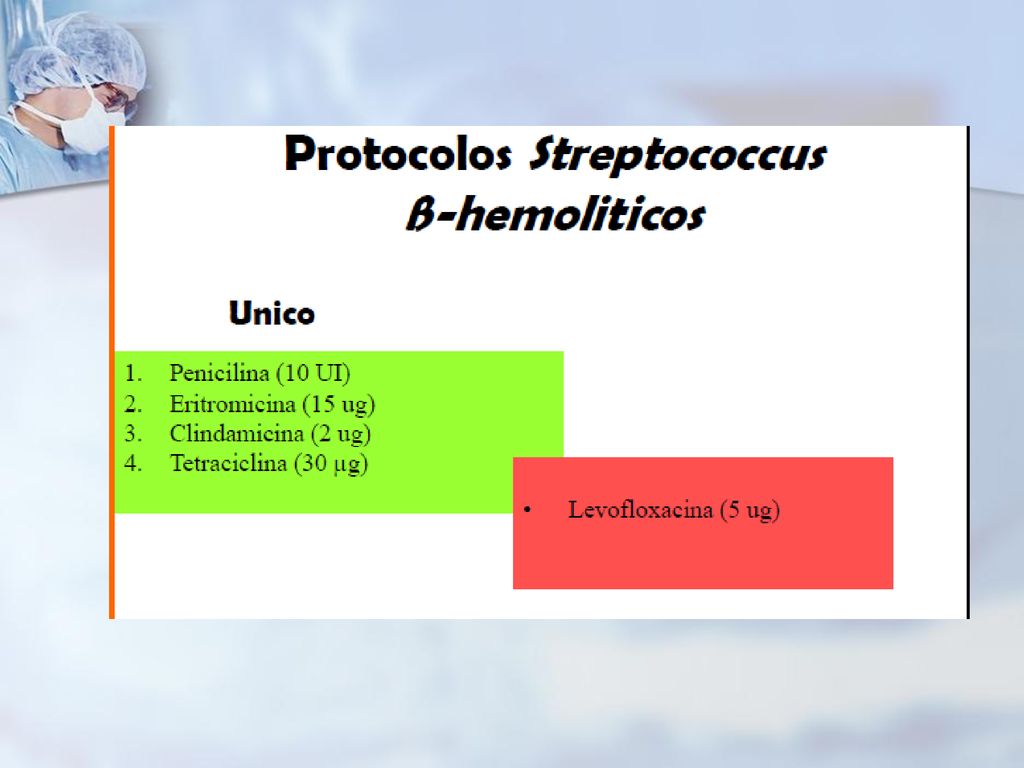 Protocolos Streptococcus β-hemoliticos

Unico

1. Penicilina (10 UI)
2. Eritromicina (15 ug)
3. Clindamicina (2 ug)
4. Tetraciclina (30 μg)

• Levofloxacina (5 ug)